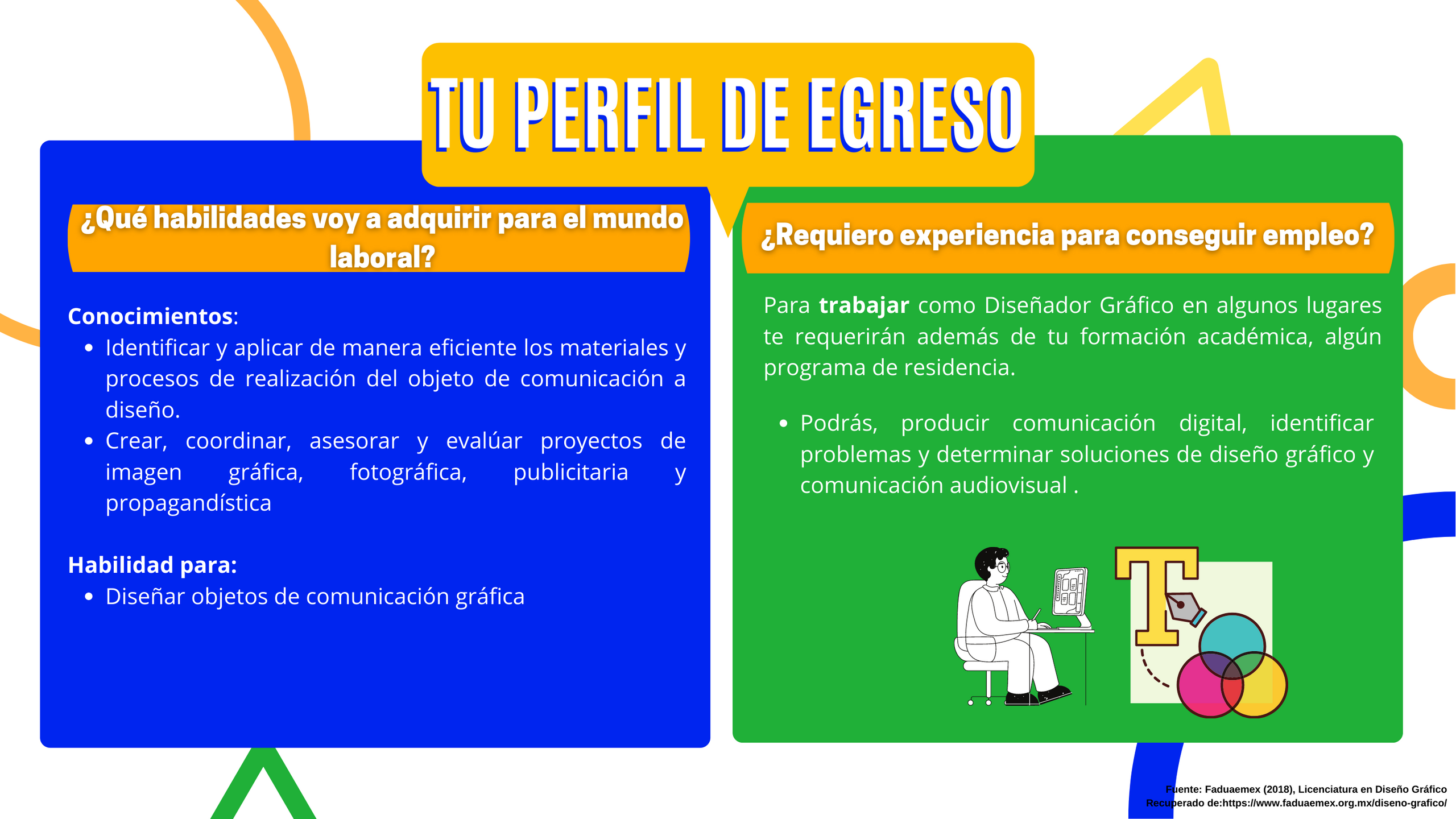 TU PERFIL DE EGRESO

¿Qué habilidades voy a adquirir para el mundo laboral?

Conocimientos:
- Identificar y aplicar de manera eficiente los materiales y procesos de realización del objeto de comunicación a diseño.
- Crear, coordinar, asesorar y evalúar proyectos de imagen gráfica, fotográfica, publicitaria y propagandística

Habilidad para:
- Diseñar objetos de comunicación gráfica

¿Requiero experiencia para conseguir empleo?

Para trabajar como Diseñador Gráfico en algunos lugares te requerirán además de tu formación académica, algún programa de residencia.

- Podrás, producir comunicación digital, identificar problemas y determinar soluciones de diseño gráfico y comunicación audiovisual .

T

Fuente: Faduaemex (2018), Licenciatura en Diseño Gráfico
Recuperado de:https://www.faduaemex.org.mx/diseno-grafico/